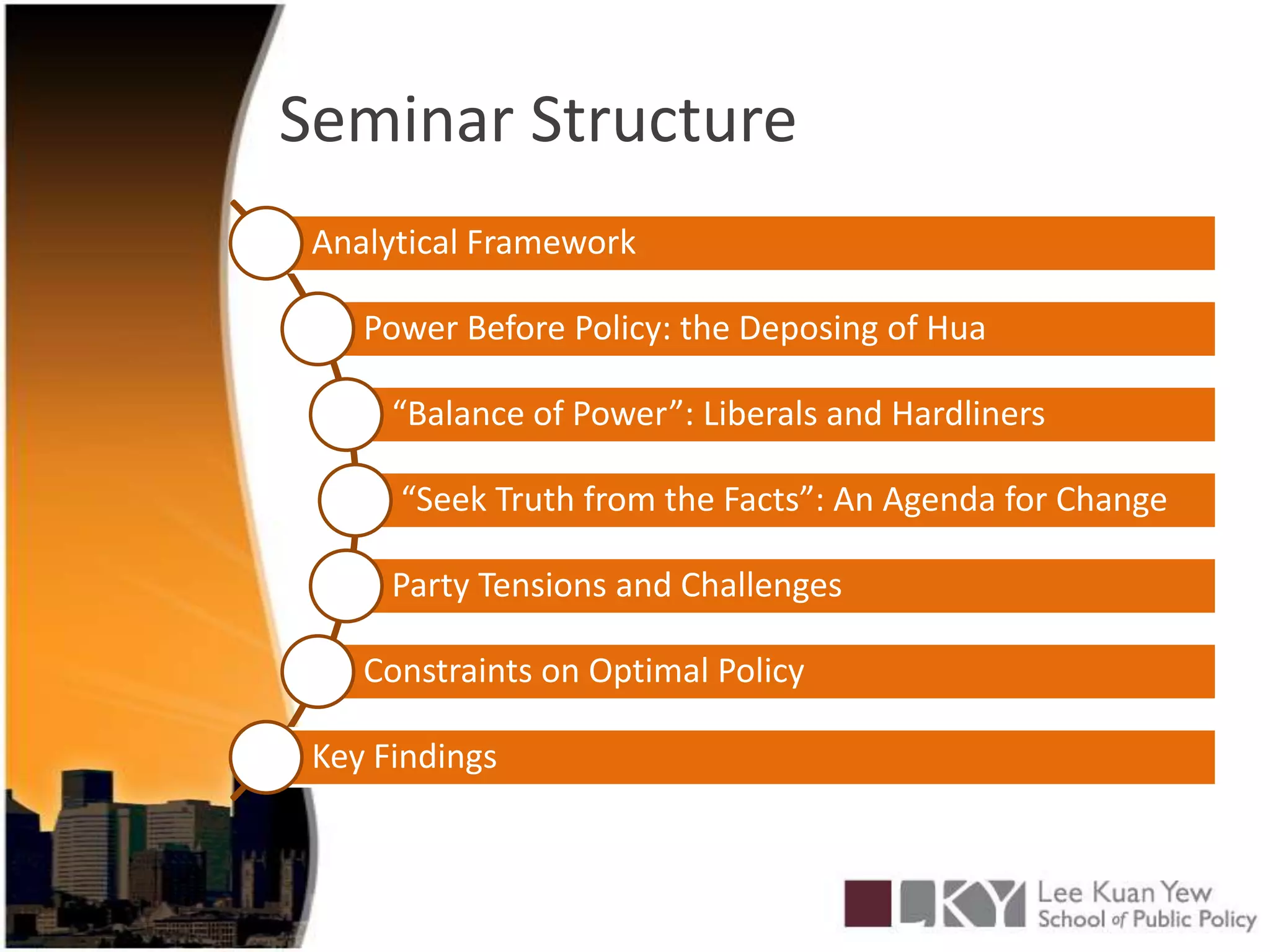 Seminar Structure

Analytical Framework

Power Before Policy: the Deposing of Hua

“Balance of Power”: Liberals and Hardliners

“Seek Truth from the Facts”: An Agenda for Change

Party Tensions and Challenges

Constraints on Optimal Policy

Key Findings

LKY Lee Kuan Yew School of Public Policy